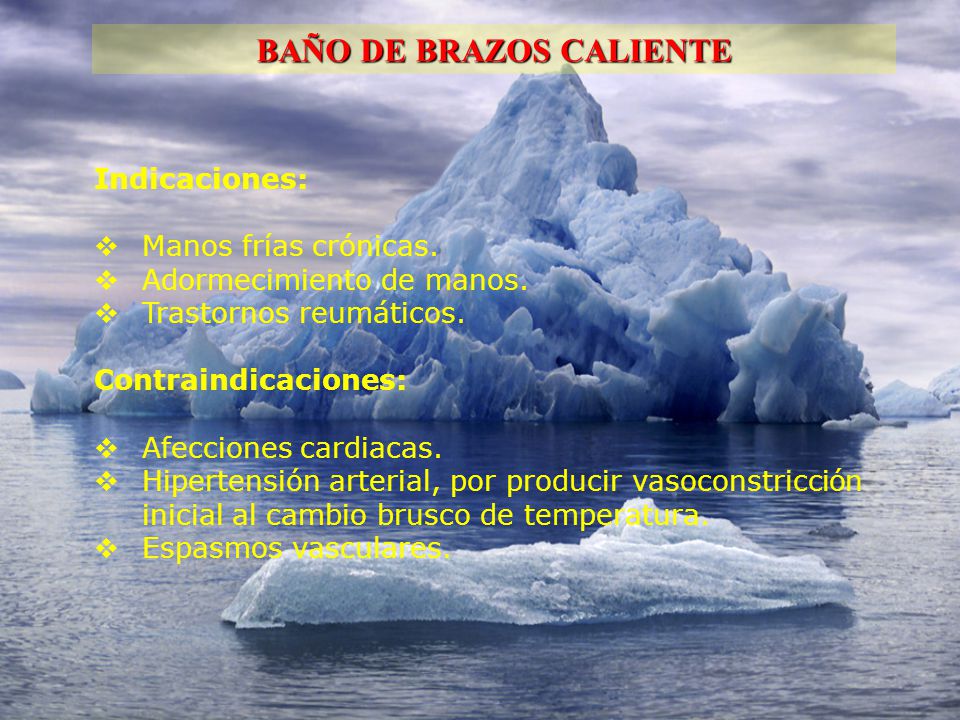 BAÑO DE BRAZOS CALIENTE

Indicaciones:

❖ Manos frías crónicas.
❖ Adormecimiento de manos.
❖ Trastornos reumáticos.

Contraindicaciones:

❖ Afecciones cardiacas.
❖ Hipertensión arterial, por producir vasoconstricción inicial al cambio brusco de temperatura.
❖ Espasmos vasculares.